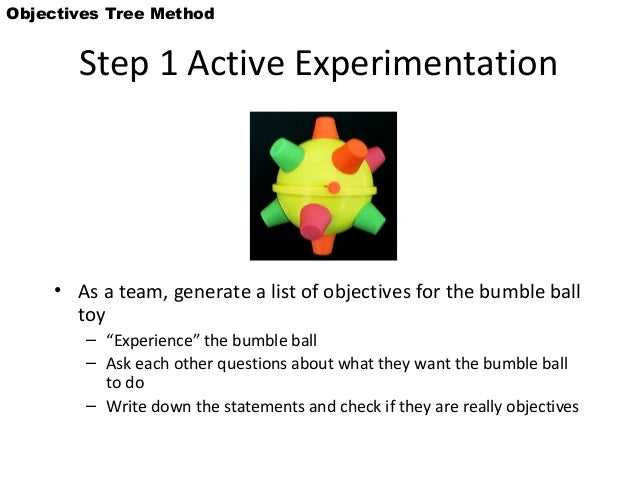 Objectives Tree Method

Step 1 Active Experimentation

• As a team, generate a list of objectives for the bumble ball toy
– “Experience” the bumble ball
– Ask each other questions about what they want the bumble ball to do
– Write down the statements and check if they are really objectives